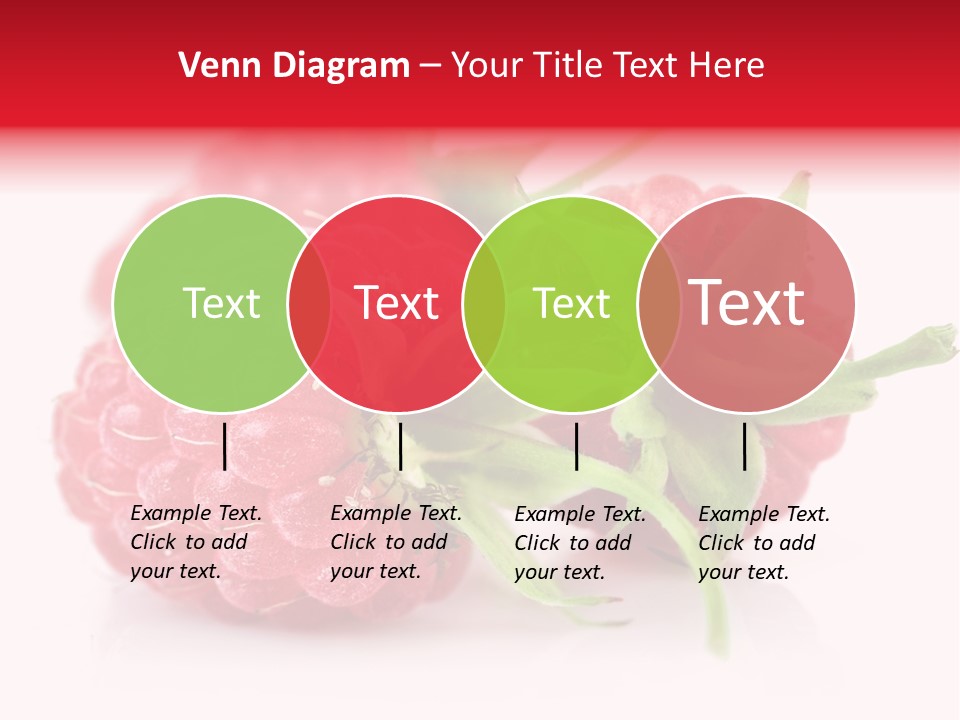 Venn Diagram – Your Title Text Here

Text

Text

Text

Text

Example Text. Click to add your text.

Example Text. Click to add your text.

Example Text. Click to add your text.

Example Text. Click to add your text.